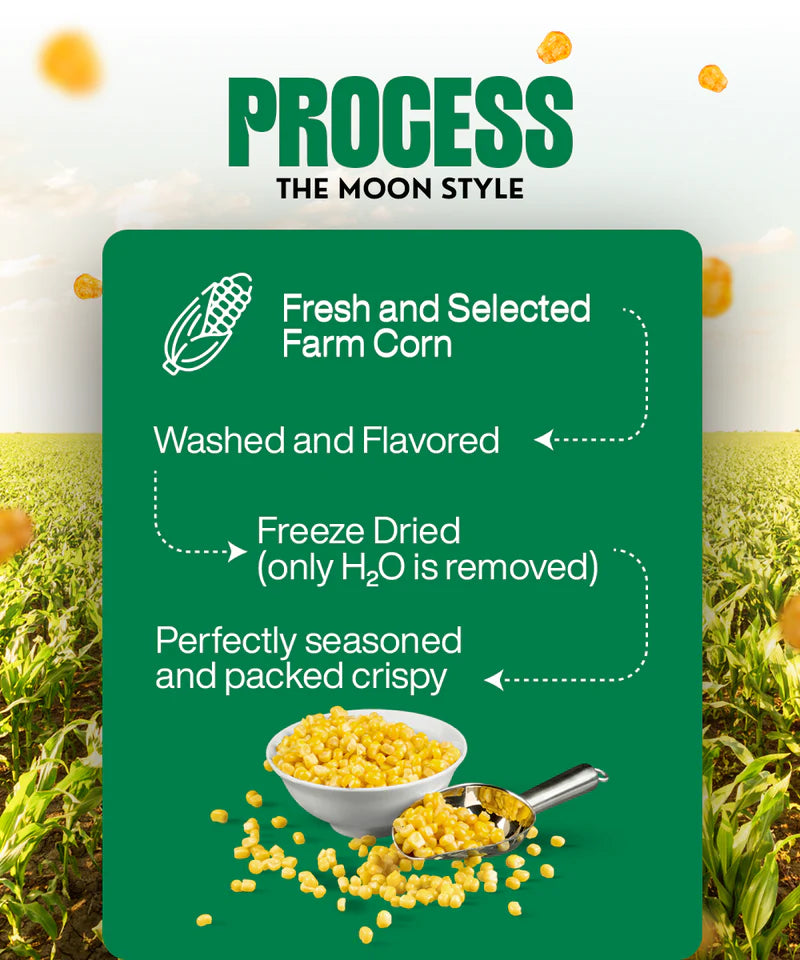 PROCESS
THE MOON STYLE

Fresh and Selected Farm Corn

Washed and Flavored

Freeze Dried (only $H_2O$ is removed)

Perfectly seasoned and packed crispy